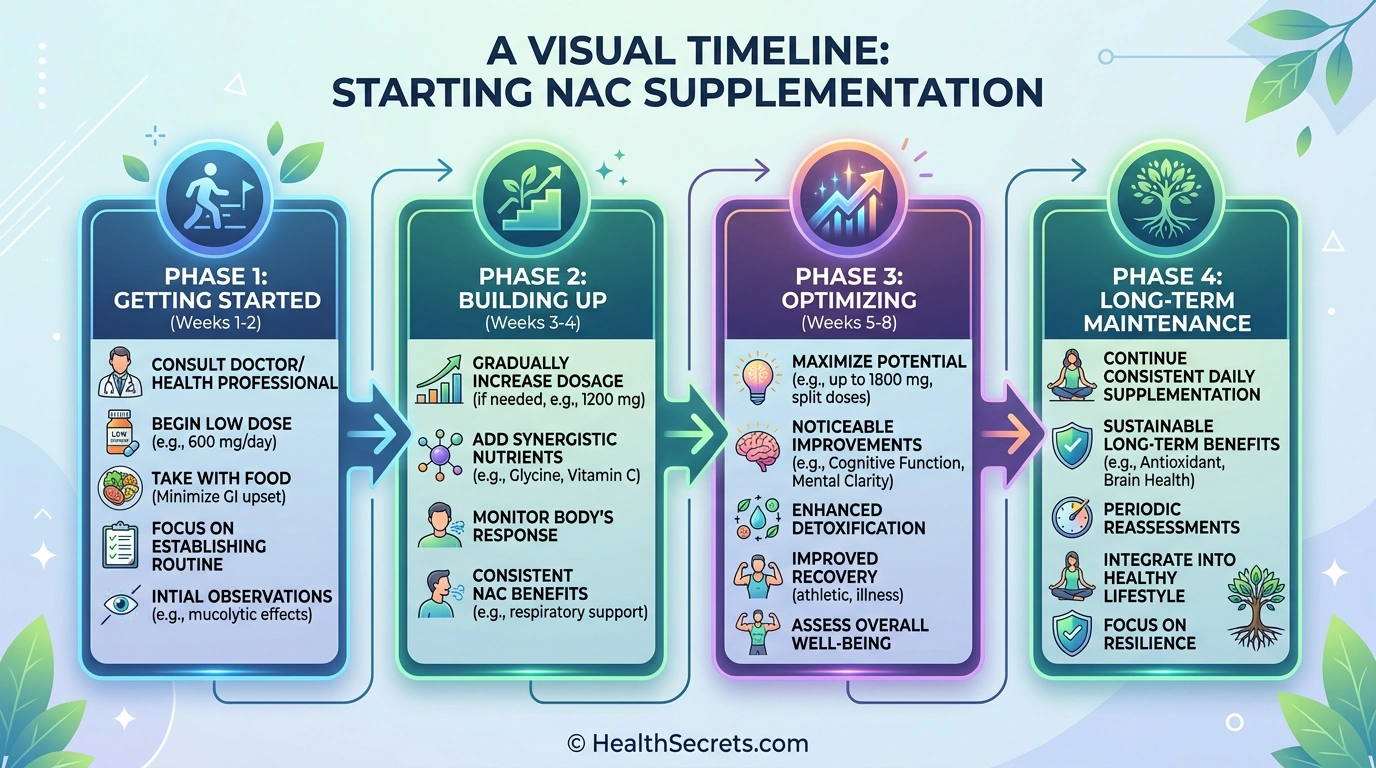 A VISUAL TIMELINE: STARTING NAC SUPPLEMENTATION

PHASE 1: GETTING STARTED
(Weeks 1-2)

CONSULT DOCTOR/ HEALTH PROFESSIONAL

LOW

BEGIN LOW DOSE
(e.g., 600 mg/day)

TAKE WITH FOOD
(Minimize GI upset)

FOCUS ON ESTABLISHING ROUTINE

INTIAL OBSERVATIONS
(e.g., mucolytic effects)

PHASE 2: BUILDING UP
(Weeks 3-4)

GRADUALLY INCREASE DOSAGE
(if needed, e.g., 1200 mg)

ADD SYNERGISTIC NUTRIENTS
(e.g., Glycine, Vitamin C)

MONITOR BODY'S RESPONSE

CONSISTENT NAC BENEFITS
(e.g., respiratory support)

PHASE 3: OPTIMIZING
(Weeks 5-8)

MAXIMIZE POTENTIAL
(e.g., up to 1800 mg, split doses)

NOTICEABLE IMPROVEMENTS
(e.g., Cognitive Function, Mental Clarity)

ENHANCED DETOXIFICATION

IMPROVED RECOVERY
(athletic, illness)

ASSESS OVERALL WELL-BEING

PHASE 4: LONG-TERM MAINTENANCE

CONTINUE CONSISTENT DAILY SUPPLEMENTATION

SUSTAINABLE LONG-TERM BENEFITS
(e.g., Antioxidant, Brain Health)

PERIODIC REASSESSMENTS

INTEGRATE INTO HEALTHY LIFESTYLE

FOCUS ON RESILIENCE

© HealthSecrets.com